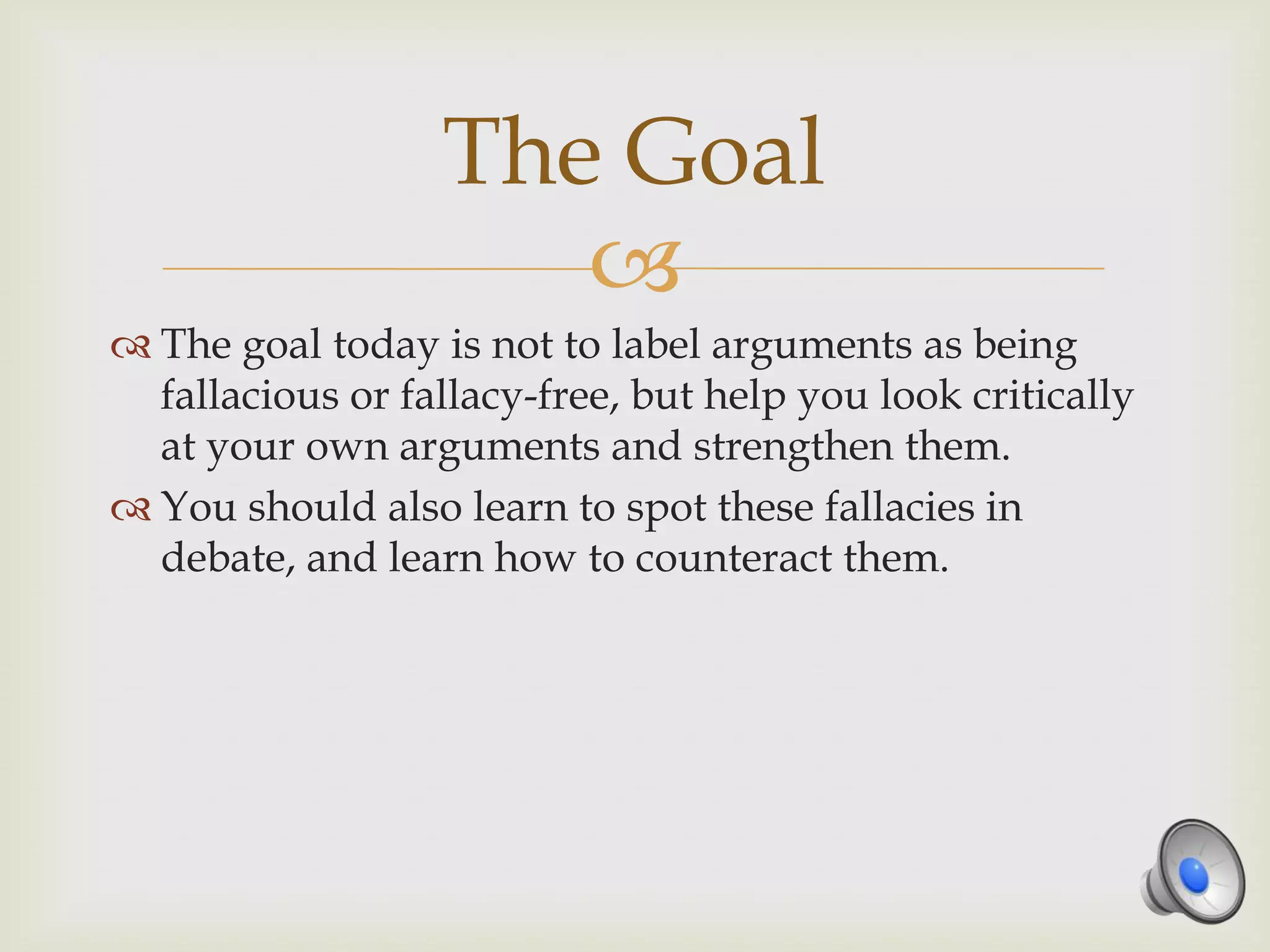 The Goal

The goal today is not to label arguments as being fallacious or fallacy-free, but help you look critically at your own arguments and strengthen them.

You should also learn to spot these fallacies in debate, and learn how to counteract them.